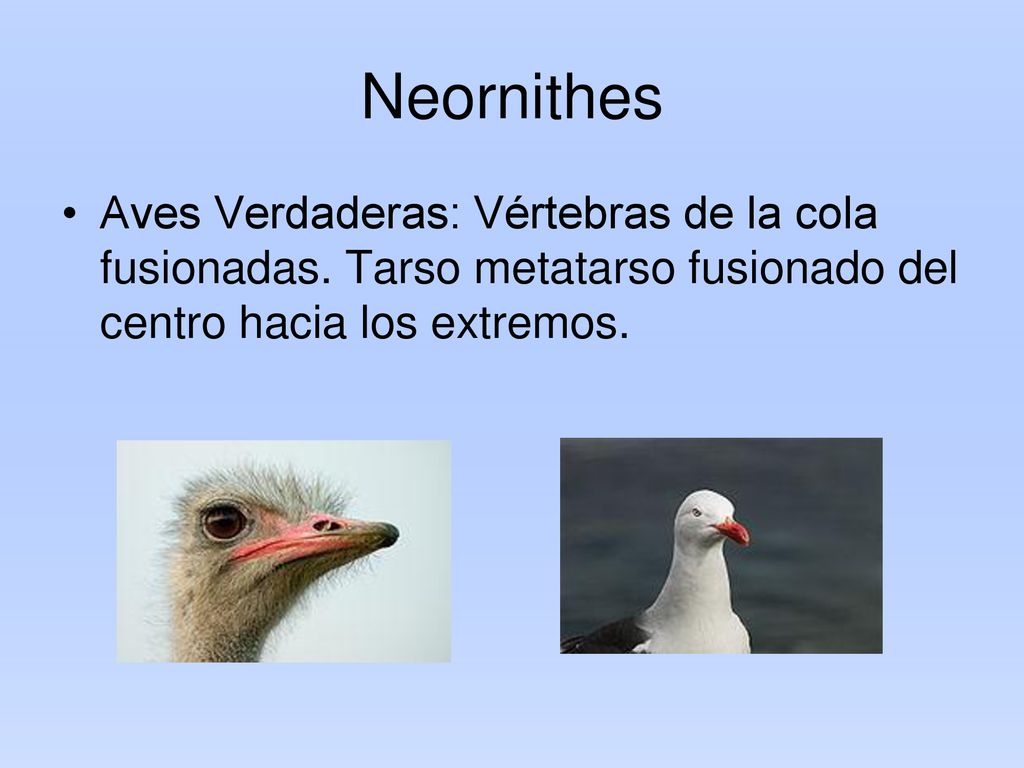 Neornithes

• Aves Verdaderas: Vértebras de la cola fusionadas. Tarso metatarso fusionado del centro hacia los extremos.